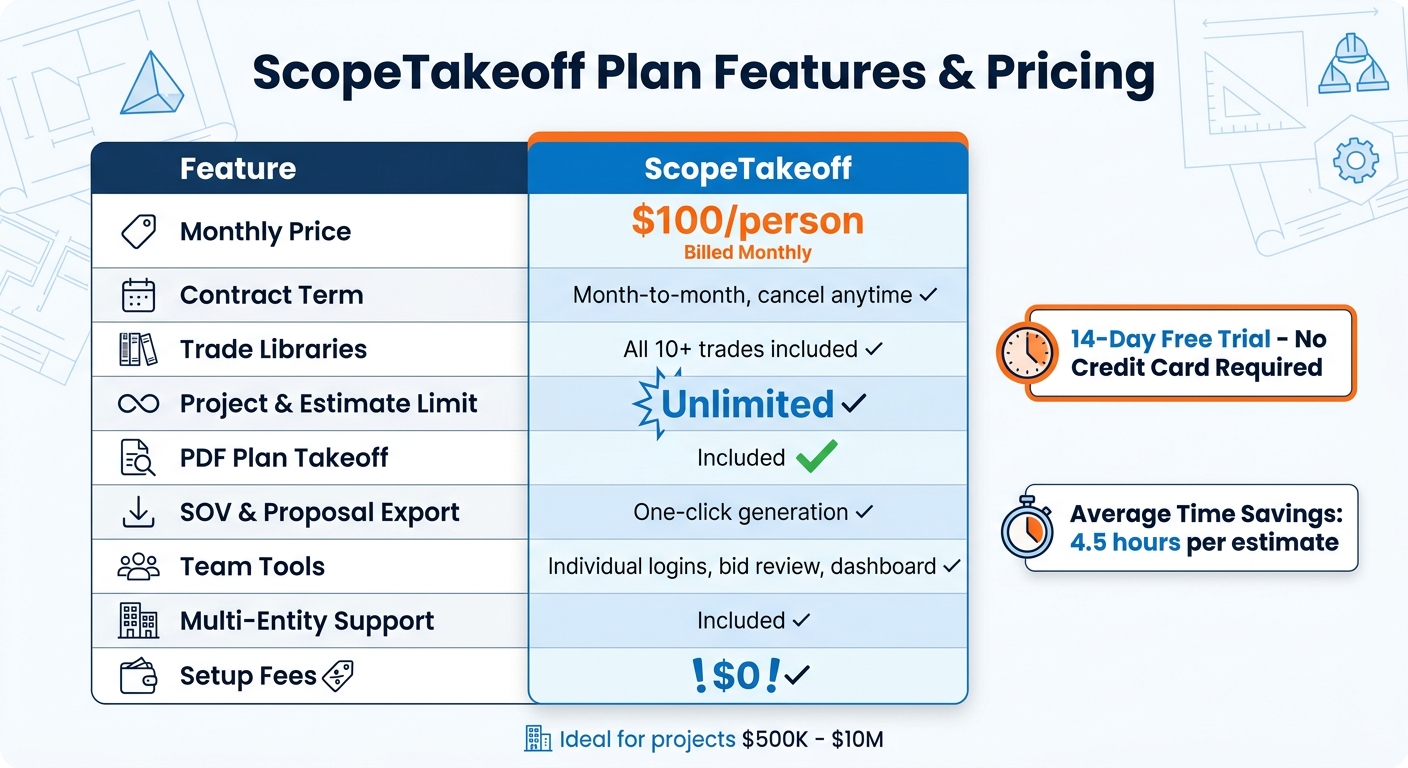 ScopeTakeoff Plan Features & Pricing

| Feature | ScopeTakeoff |
|---|---|
| Monthly Price | \$100/person Billed Monthly |
| Contract Term | Month-to-month, cancel anytime ✓ |
| Trade Libraries | All 10+ trades included ✓ |
| Project & Estimate Limit | Unlimited ✓ |
| PDF Plan Takeoff | Included ✓ |
| SOV & Proposal Export | One-click generation ✓ |
| Team Tools | Individual logins, bid review, dashboard ✓ |
| Multi-Entity Support | Included ✓ |
| Setup Fees | !\$0! ✓ |

14-Day Free Trial - No Credit Card Required

Average Time Savings: 4.5 hours per estimate

Ideal for projects \$500K - \$10M